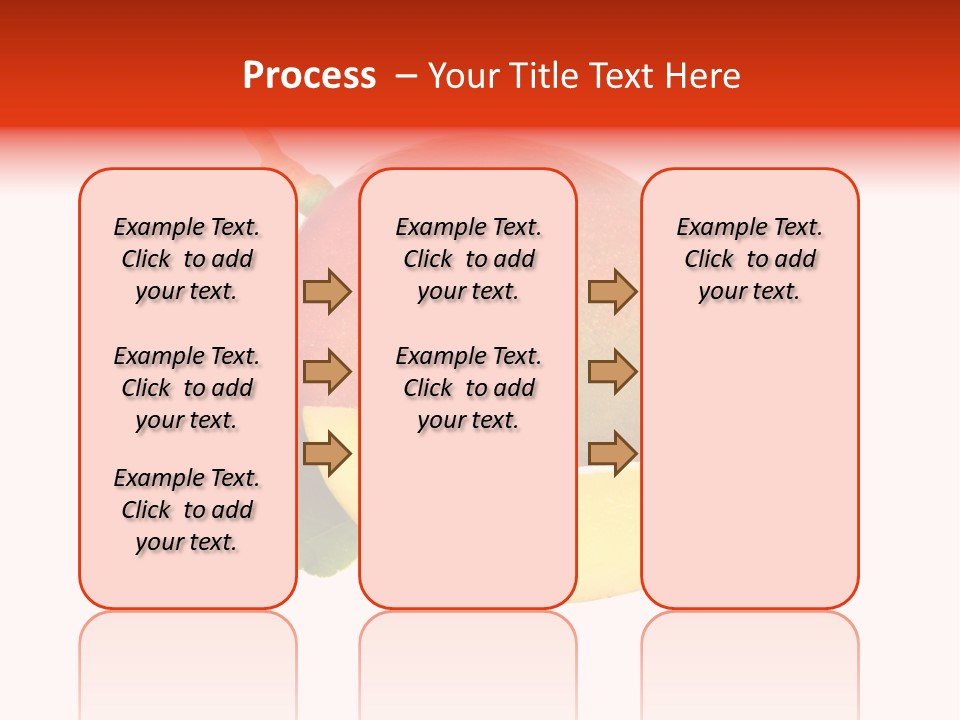 Process – Your Title Text Here

Example Text. Click to add your text.

Example Text. Click to add your text.

Example Text. Click to add your text.

Example Text. Click to add your text.

Example Text. Click to add your text.

Example Text. Click to add your text.